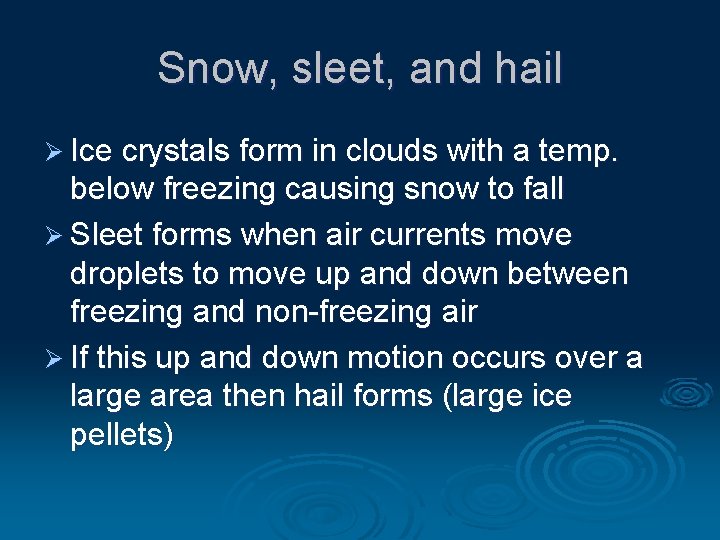 Snow, sleet, and hail

➢ Ice crystals form in clouds with a temp. below freezing causing snow to fall

➢ Sleet forms when air currents move droplets to move up and down between freezing and non-freezing air

➢ If this up and down motion occurs over a large area then hail forms (large ice pellets)